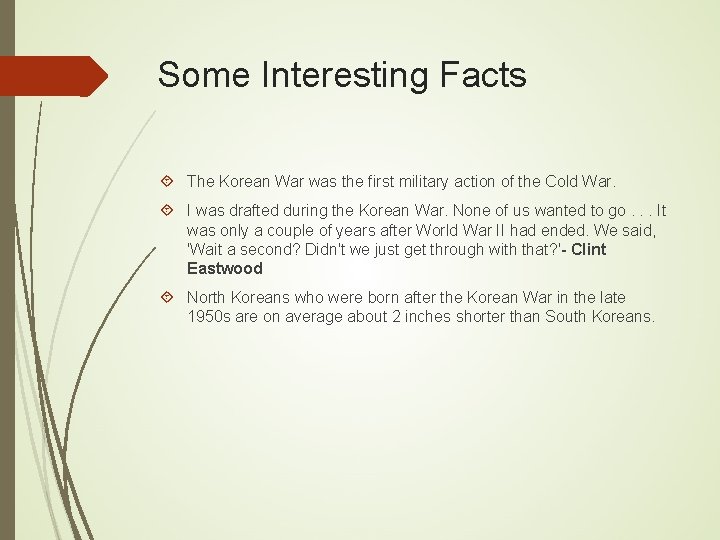 Some Interesting Facts

The Korean War was the first military action of the Cold War.

I was drafted during the Korean War. None of us wanted to go . . . It was only a couple of years after World War II had ended. We said, 'Wait a second? Didn't we just get through with that?'- Clint Eastwood

North Koreans who were born after the Korean War in the late 1950s are on average about 2 inches shorter than South Koreans.